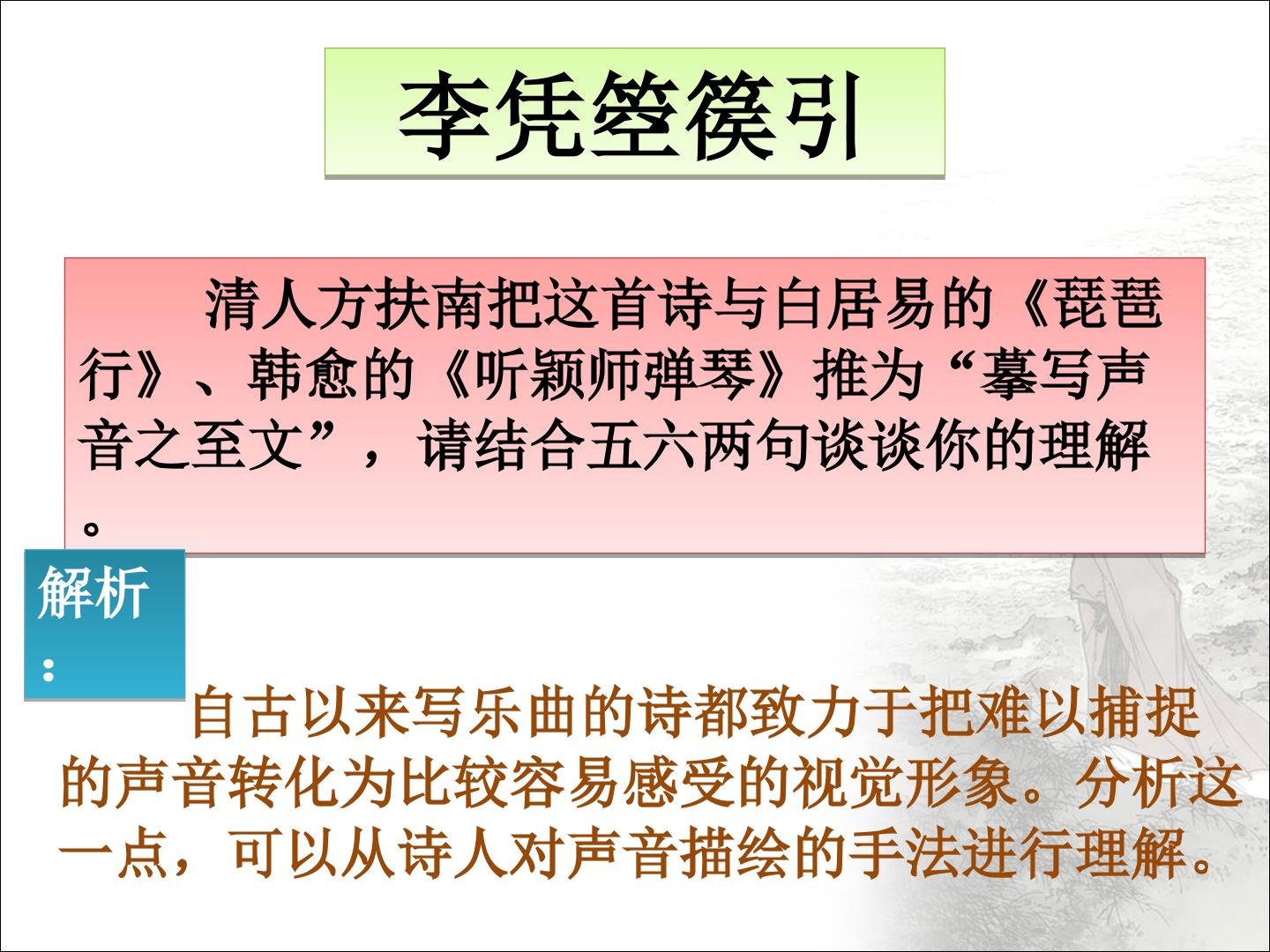 李凭箜篌引

清人方扶南把这首诗与白居易的《琵琶行》、韩愈的《听颖师弹琴》推为“摹写声音之至文”，请结合五六两句谈谈你的理解。

解析：

自古以来写乐曲的诗都致力于把难以捕捉的声音转化为比较容易感受的视觉形象。分析这一点，可以从诗人对声音描绘的手法进行理解。